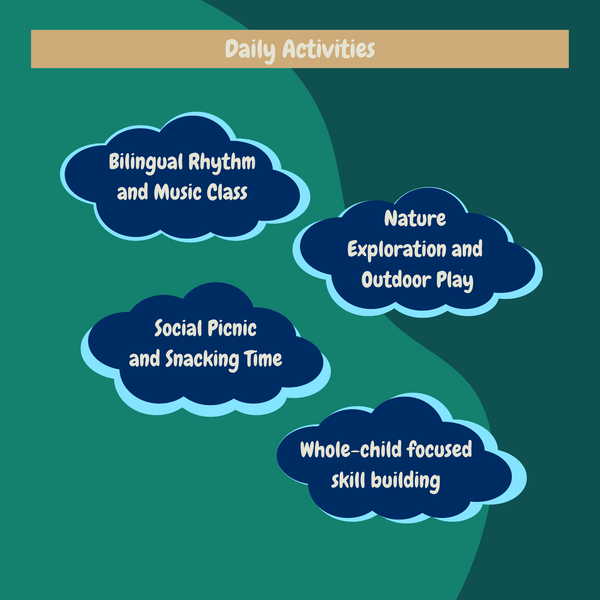 Daily Activities

Bilingual Rhythm and Music Class

Nature Exploration and Outdoor Play

Social Picnic and Snacking Time

Whole-child focused skill building